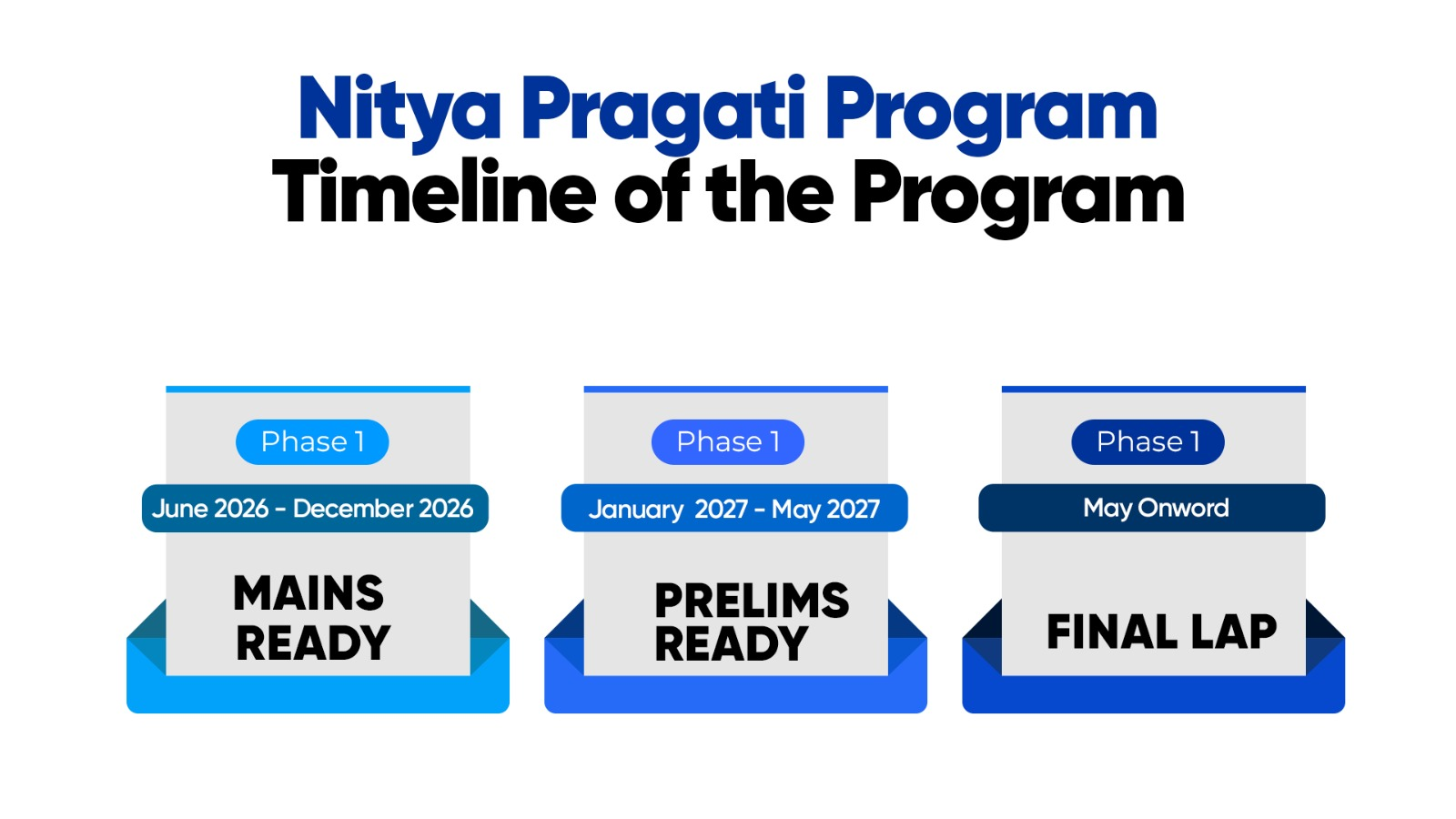 Nitya Pragati Program
Timeline of the Program

Phase 1

June 2026 - December 2026

MAINS READY

Phase 1

January 2027 - May 2027

PRELIMS READY

Phase 1

May Onword

FINAL LAP